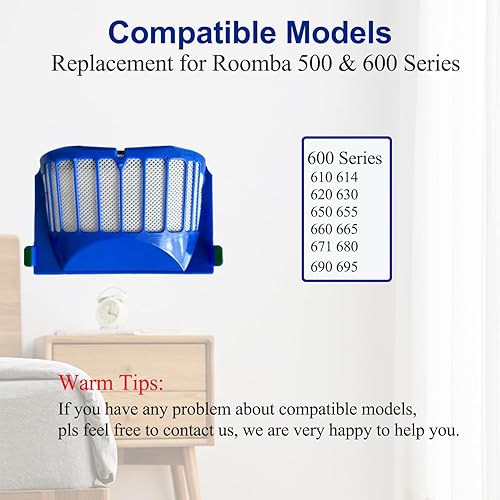 Compatible Models
Replacement for Roomba 500 & 600 Series

600 Series
610 614
620 630
650 655
660 665
671 680
690 695

Warm Tips:
If you have any problem about compatible models, pls feel free to contact us, we are very happy to help you.